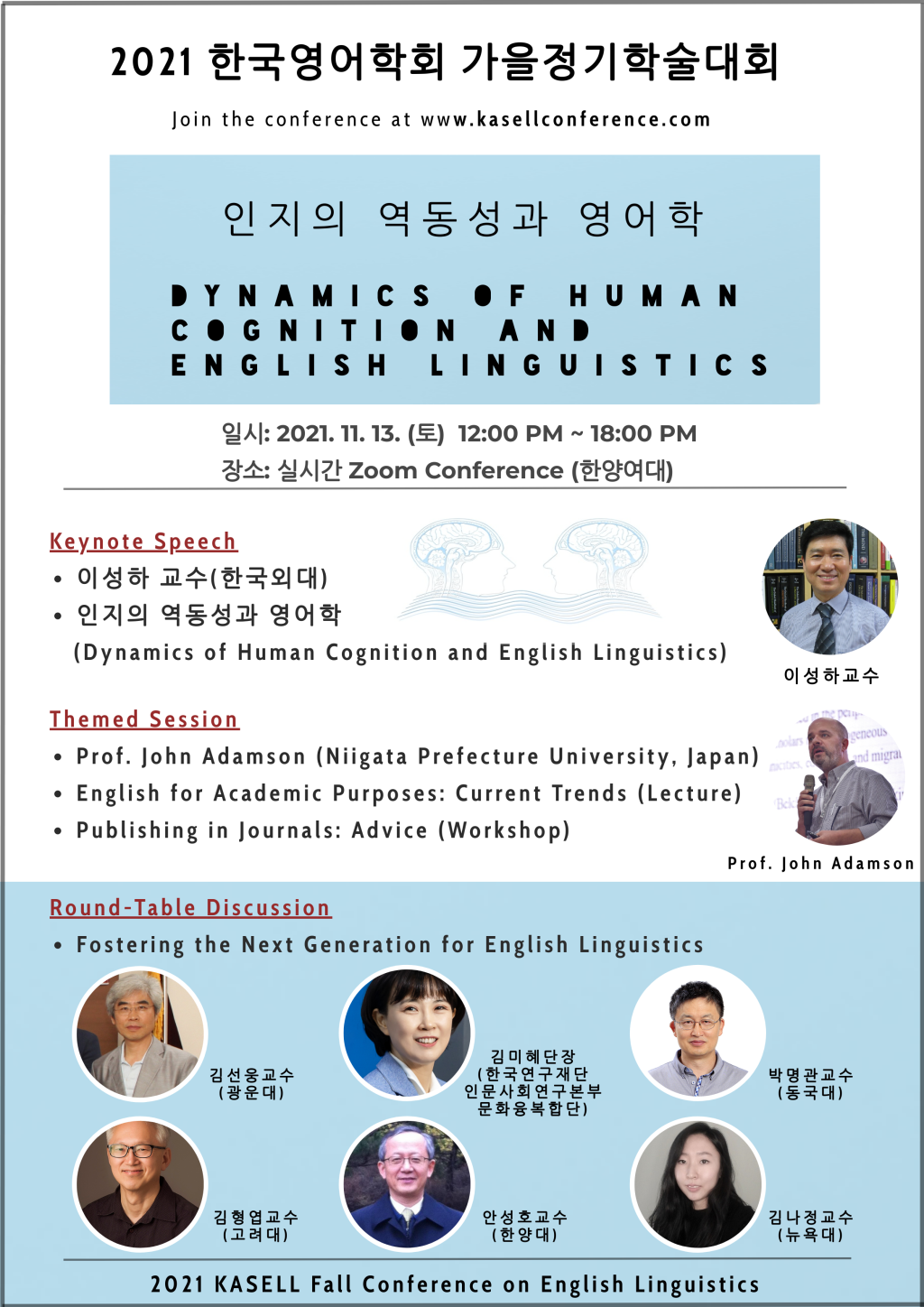 2021 한국영어학회 가을정기학술대회

Join the conference at www.kasellconference.com

인지의 역동성과 영어학

DYNAMICS OF HUMAN COGNITION AND ENGLISH LINGUISTICS

일시: 2021. 11. 13. (토) 12:00 PM ~ 18:00 PM
장소: 실시간 Zoom Conference (한양여대)

Keynote Speech
• 이성하 교수(한국외대)
• 인지의 역동성과 영어학
(Dynamics of Human Cognition and English Linguistics)

이성하교수

Themed Session
• Prof. John Adamson (Niigata Prefecture University, Japan)
• English for Academic Purposes: Current Trends (Lecture)
• Publishing in Journals: Advice (Workshop)

Prof. John Adamson

Round-Table Discussion
• Fostering the Next Generation for English Linguistics

김선웅교수 (광운대)

김미혜단장 (한국연구재단 인문사회연구본부 문화융복합단)

박명관교수 (동국대)

김형엽교수 (고려대)

안성호교수 (한양대)

김나정교수 (뉴욕대)

2021 KASELL Fall Conference on English Linguistics